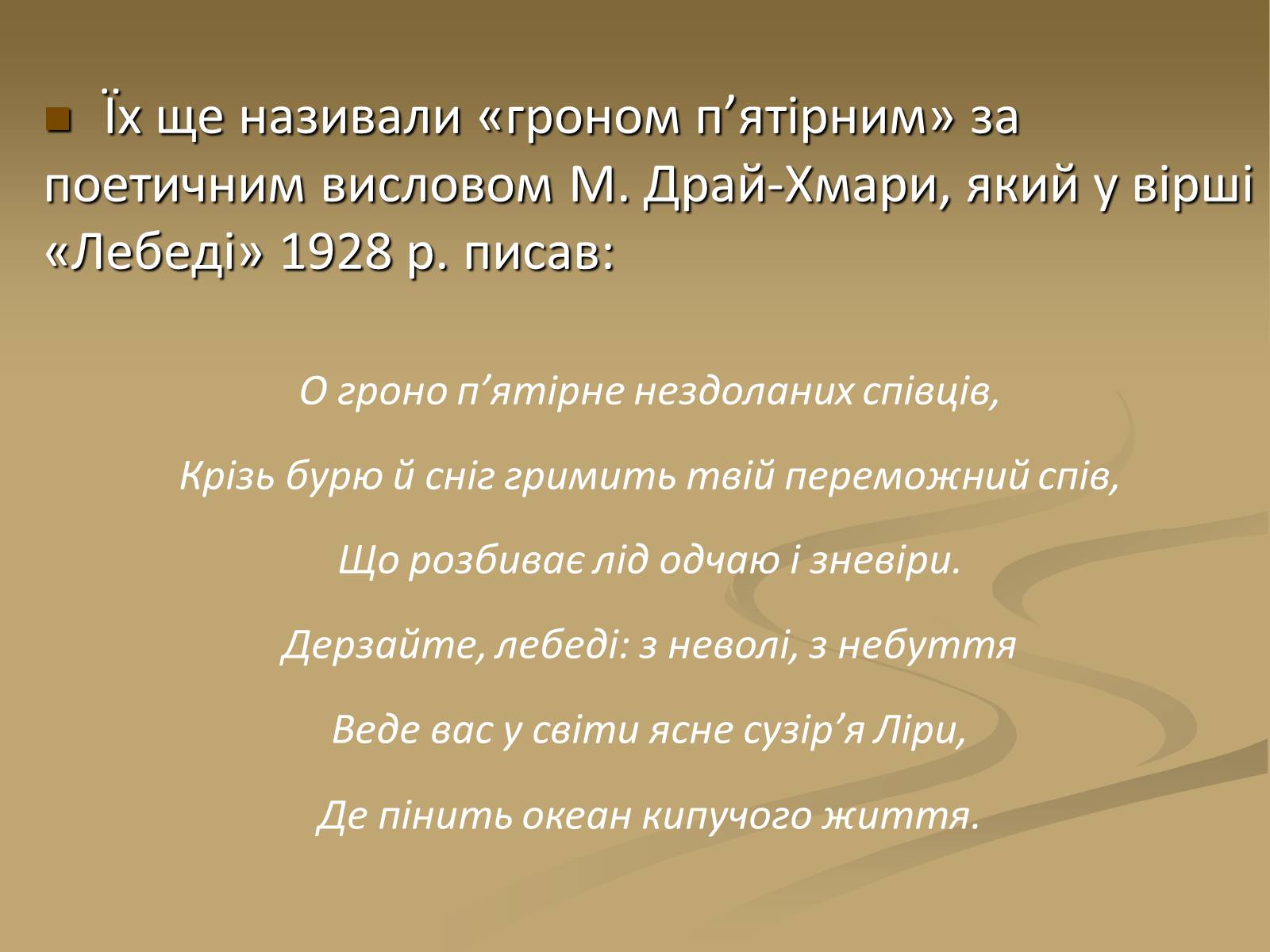 Їх ще називали «гроном п’ятірним» за поетичним висловом М. Драй-Хмари, який у вірші «Лебеді» 1928 р. писав:

О гроно п’ятірне нездоланих співців,

Крізь бурю й сніг гримить твій переможний спів,

Що розбиває лід одчаю і зневіри.

Дерзайте, лебеді: з неволі, з небуття

Веде вас у світи ясне сузір’я Ліри,

Де пінить океан кипучого життя.